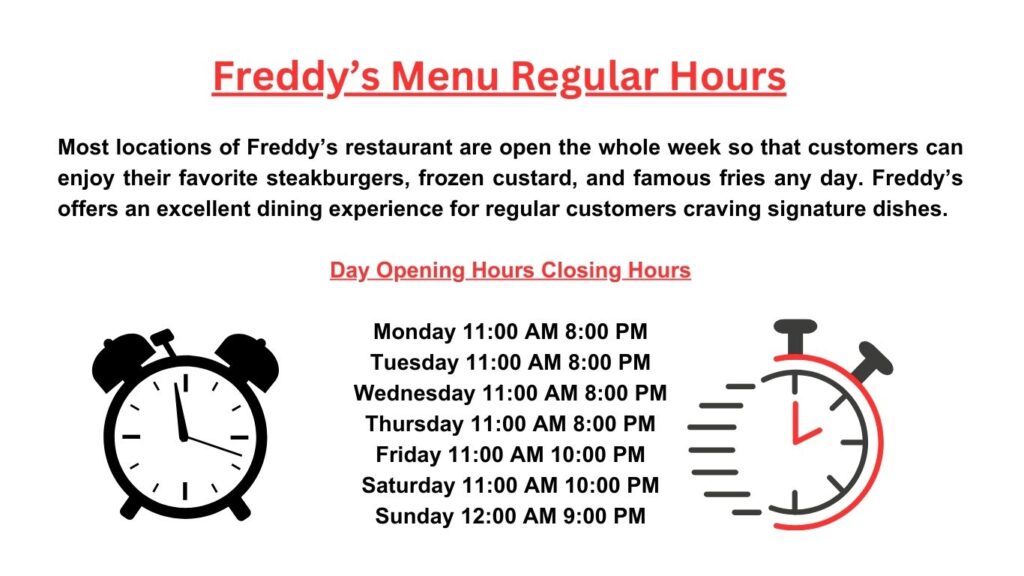 Freddy’s Menu Regular Hours

Most locations of Freddy’s restaurant are open the whole week so that customers can enjoy their favorite steakburgers, frozen custard, and famous fries any day. Freddy’s offers an excellent dining experience for regular customers craving signature dishes.

Day Opening Hours Closing Hours

Monday 11:00 AM 8:00 PM
Tuesday 11:00 AM 8:00 PM
Wednesday 11:00 AM 8:00 PM
Thursday 11:00 AM 8:00 PM
Friday 11:00 AM 10:00 PM
Saturday 11:00 AM 10:00 PM
Sunday 12:00 AM 9:00 PM